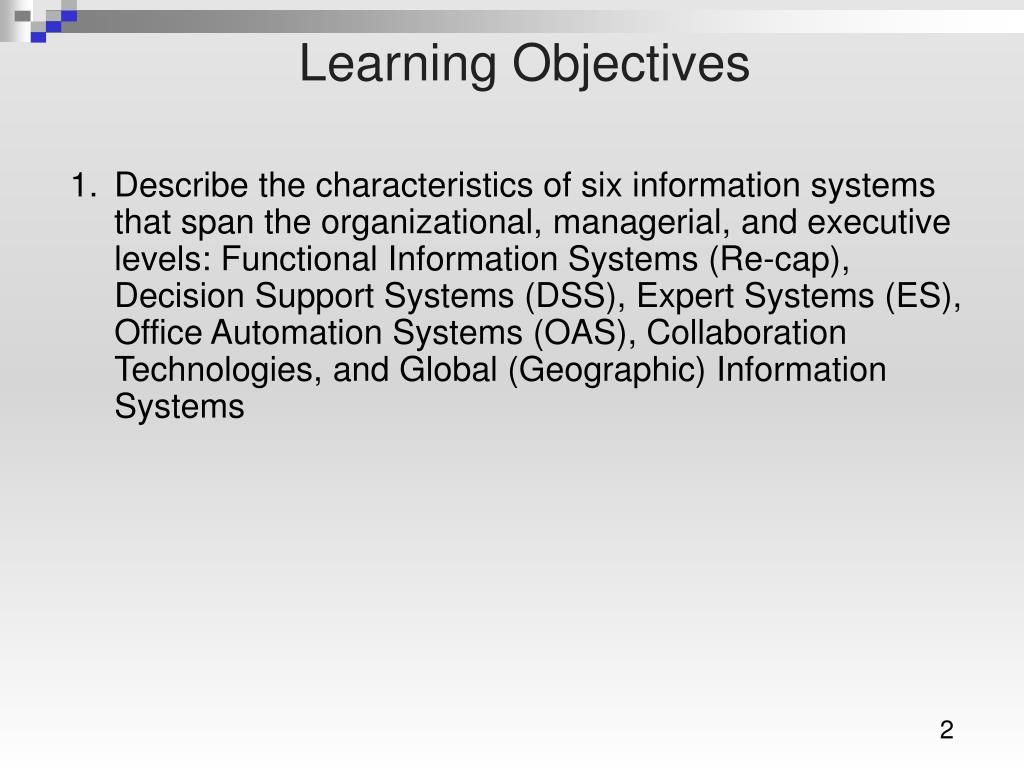 Learning Objectives

1. Describe the characteristics of six information systems that span the organizational, managerial, and executive levels: Functional Information Systems (Re-cap), Decision Support Systems (DSS), Expert Systems (ES), Office Automation Systems (OAS), Collaboration Technologies, and Global (Geographic) Information Systems

2